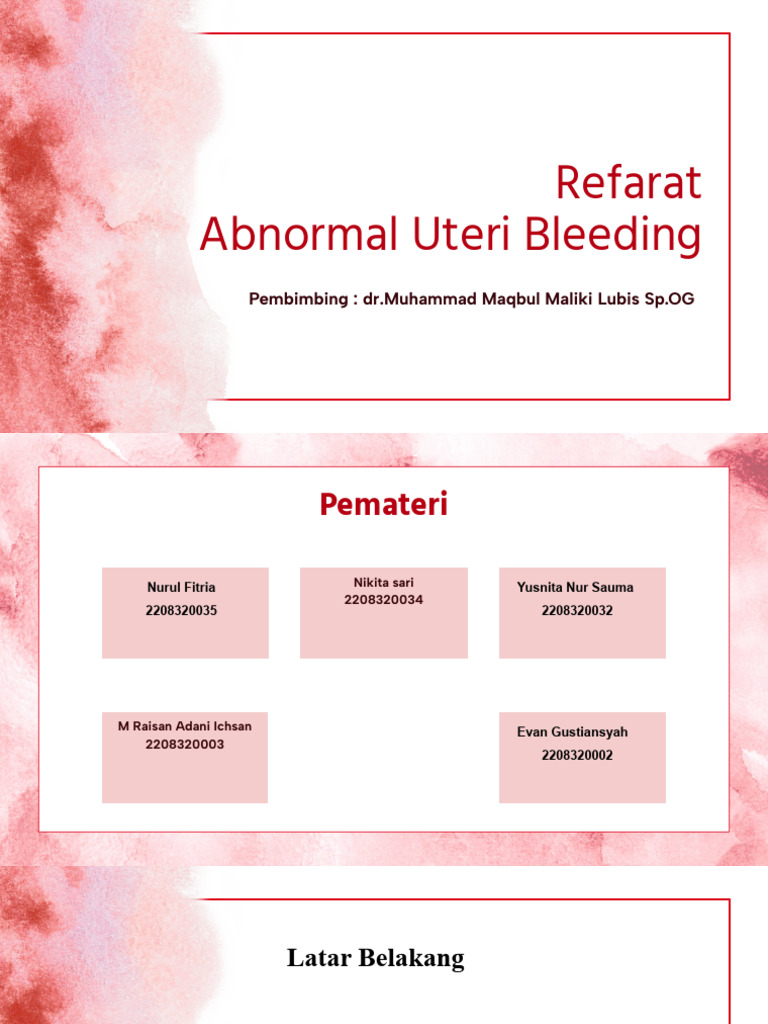 Refarat
Abnormal Uteri Bleeding

Pembimbing : dr.Muhammad Maqbul Maliki Lubis Sp.OG

Pemateri

Nurul Fitria
2208320035

Nikita sari
2208320034

Yusnita Nur Sauma
2208320032

M Raisan Adani Ichsan
2208320003

Evan Gustiansyah
2208320002

Latar Belakang